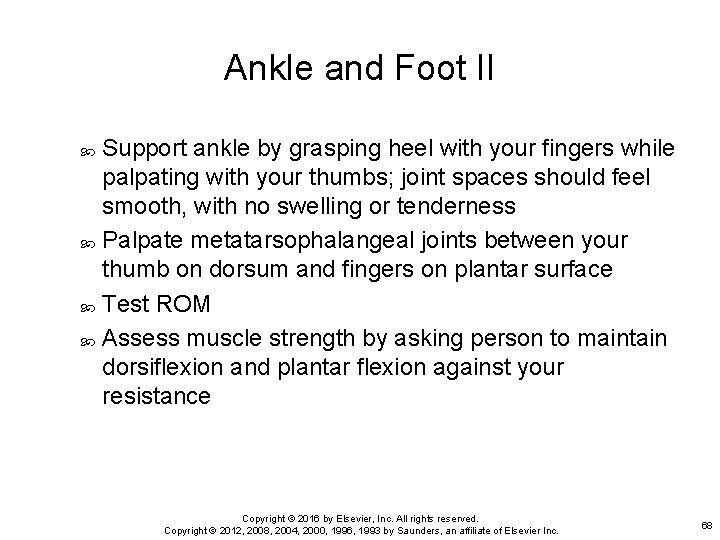 Ankle and Foot II

Support ankle by grasping heel with your fingers while palpating with your thumbs; joint spaces should feel smooth, with no swelling or tenderness

Palpate metatarsophalangeal joints between your thumb on dorsum and fingers on plantar surface

Test ROM

Assess muscle strength by asking person to maintain dorsiflexion and plantar flexion against your resistance

Copyright © 2016 by Elsevier, Inc. All rights reserved.
Copyright © 2012, 2008, 2004, 2000, 1996, 1993 by Saunders, an affiliate of Elsevier Inc.

68